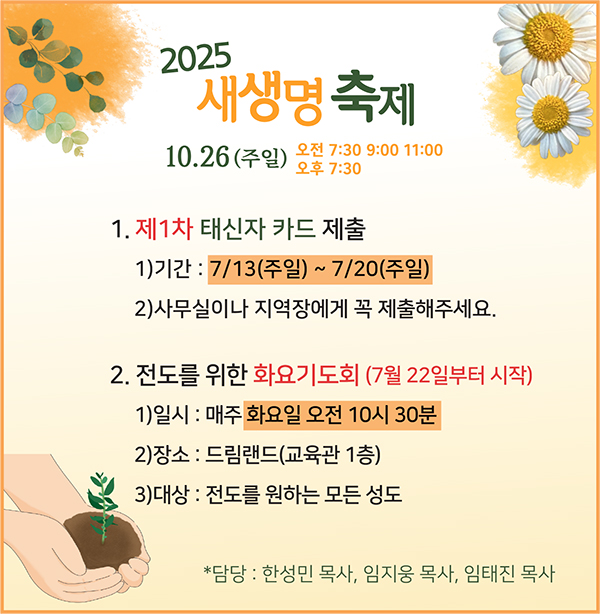 2025
새생명 축제

10.26 (주일) 오전 7:30 9:00 11:00
오후 7:30

1. 제1차 태신자 카드 제출

1)기간 : 7/13(주일) ~ 7/20(주일)

2)사무실이나 지역장에게 꼭 제출해주세요.

2. 전도를 위한 화요기도회 (7월 22일부터 시작)

1)일시 : 매주 화요일 오전 10시 30분

2)장소 : 드림랜드(교육관 1층)

3)대상 : 전도를 원하는 모든 성도

*담당 : 한성민 목사, 임지웅 목사, 임태진 목사